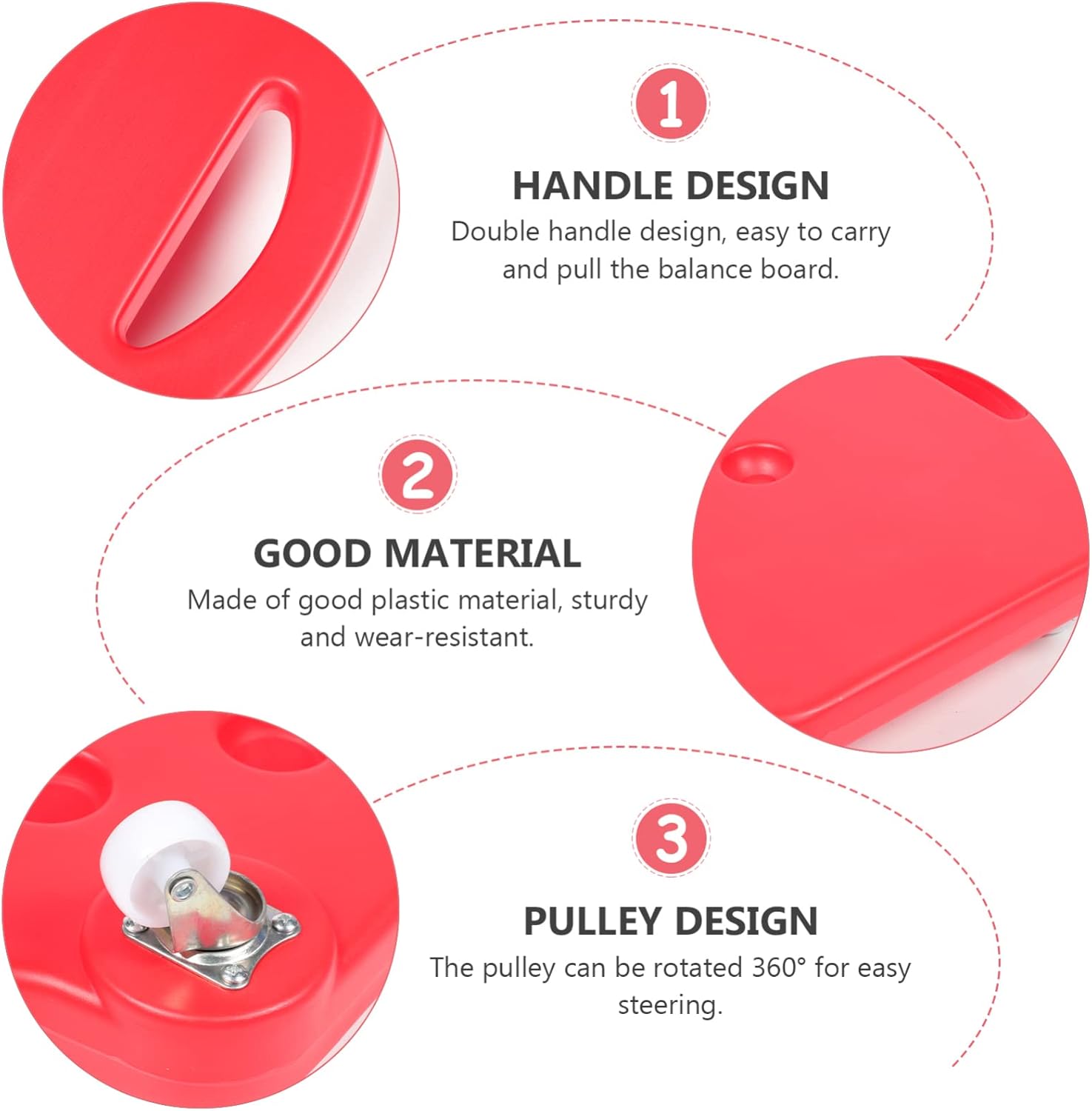 1

HANDLE DESIGN

Double handle design, easy to carry and pull the balance board.

2

GOOD MATERIAL

Made of good plastic material, sturdy and wear-resistant.

3

PULLEY DESIGN

The pulley can be rotated 360° for easy steering.